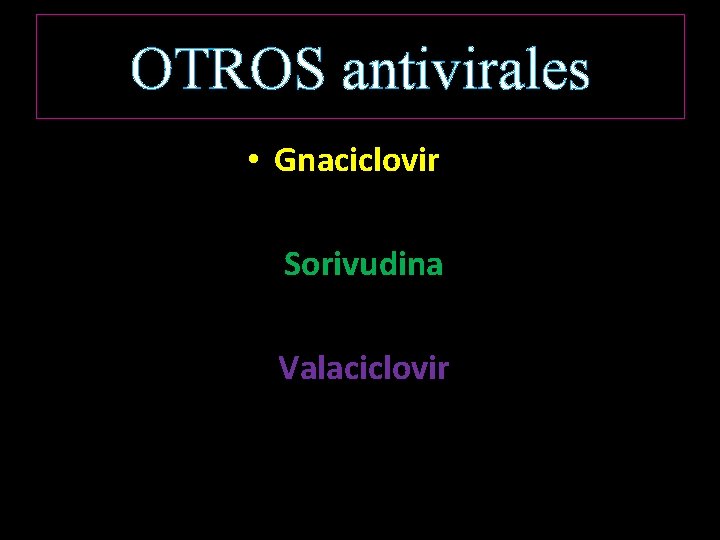 OTROS antivirales

• Gnaciclovir

Sorivudina

Valaciclovir